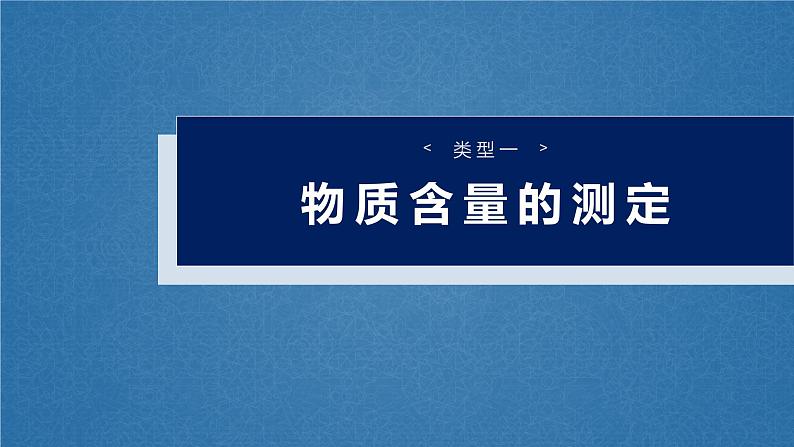 < 类型一 >

物质含量的测定